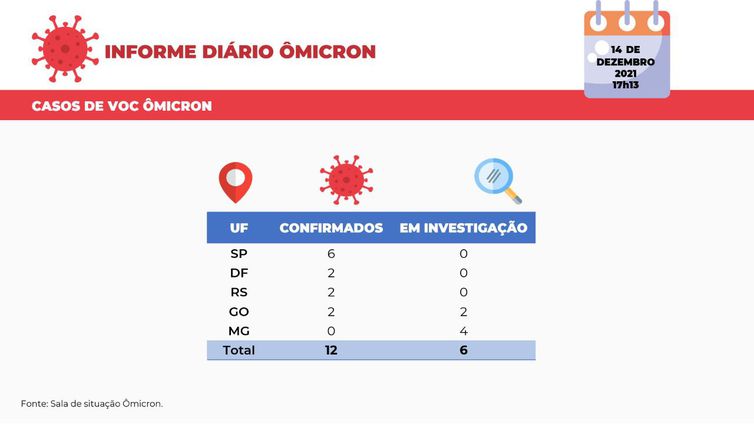 INFORME DIÁRIO ÔMICRON

14 DE DEZEMBRO 2021 17h13

CASOS DE VOC ÔMICRON

| UF | CONFIRMADOS | EM INVESTIGAÇÃO |
|---|---|---|
| SP | 6 | 0 |
| DF | 2 | 0 |
| RS | 2 | 0 |
| GO | 2 | 2 |
| MG | 0 | 4 |
| Total | 12 | 6 |

Fonte: Sala de situação Ômicron.